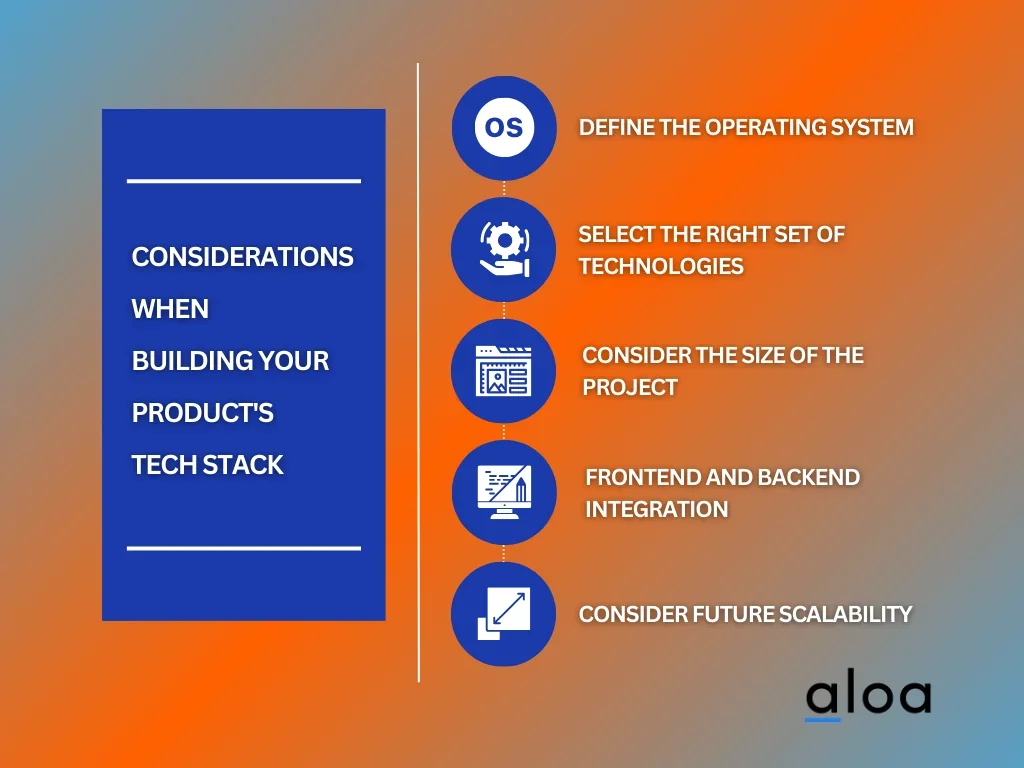 CONSIDERATIONS WHEN BUILDING YOUR PRODUCT'S TECH STACK

OS

DEFINE THE OPERATING SYSTEM

SELECT THE RIGHT SET OF TECHNOLOGIES

CONSIDER THE SIZE OF THE PROJECT

FRONTEND AND BACKEND INTEGRATION

CONSIDER FUTURE SCALABILITY

aloa